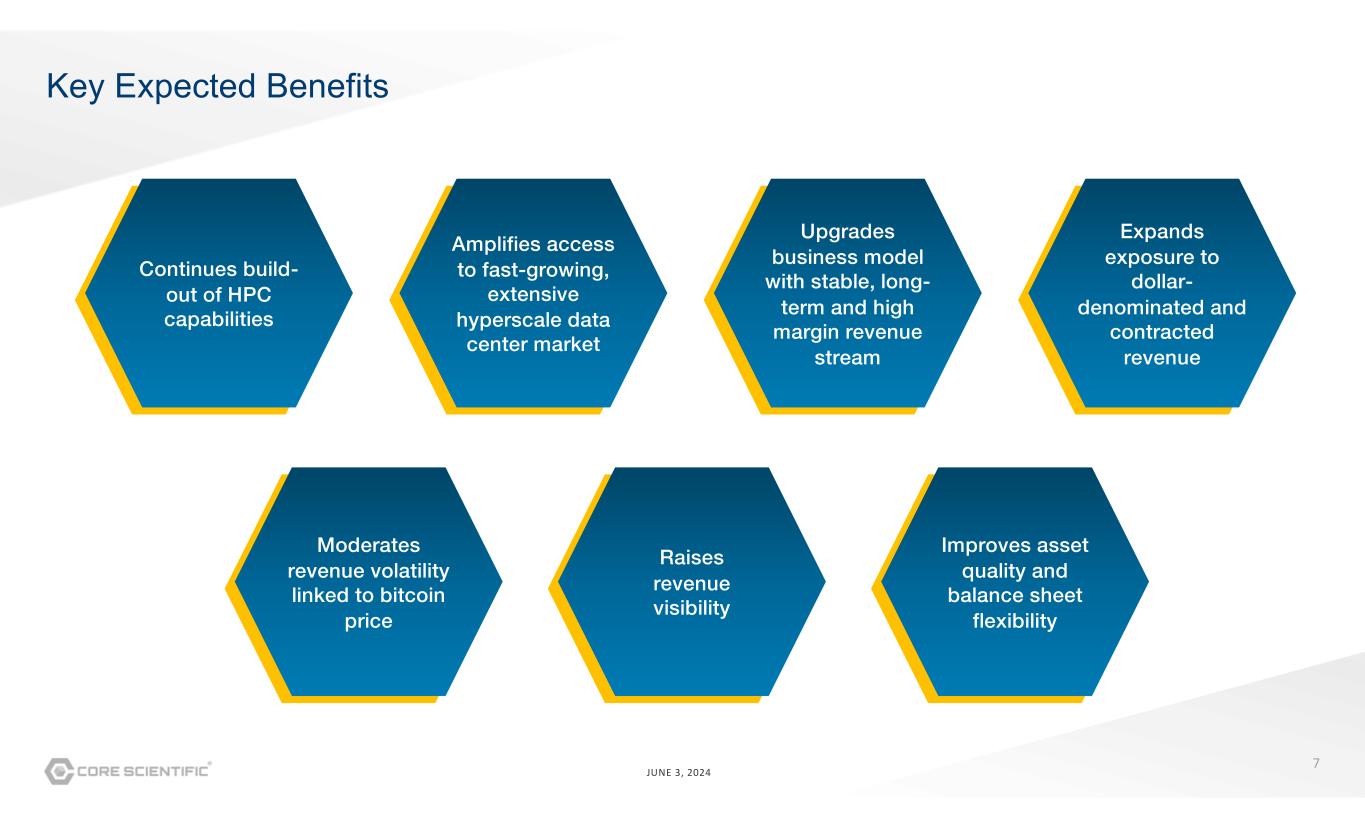 Key Expected Benefits

Continues build-out of HPC capabilities

Amplifies access to fast-growing, extensive hyperscale data center market

Upgrades business model with stable, long-term and high margin revenue stream

Expands exposure to dollar-denominated and contracted revenue

Moderates revenue volatility linked to bitcoin price

Raises revenue visibility

Improves asset quality and balance sheet flexibility

CORE SCIENTIFIC®

JUNE 3, 2024

7